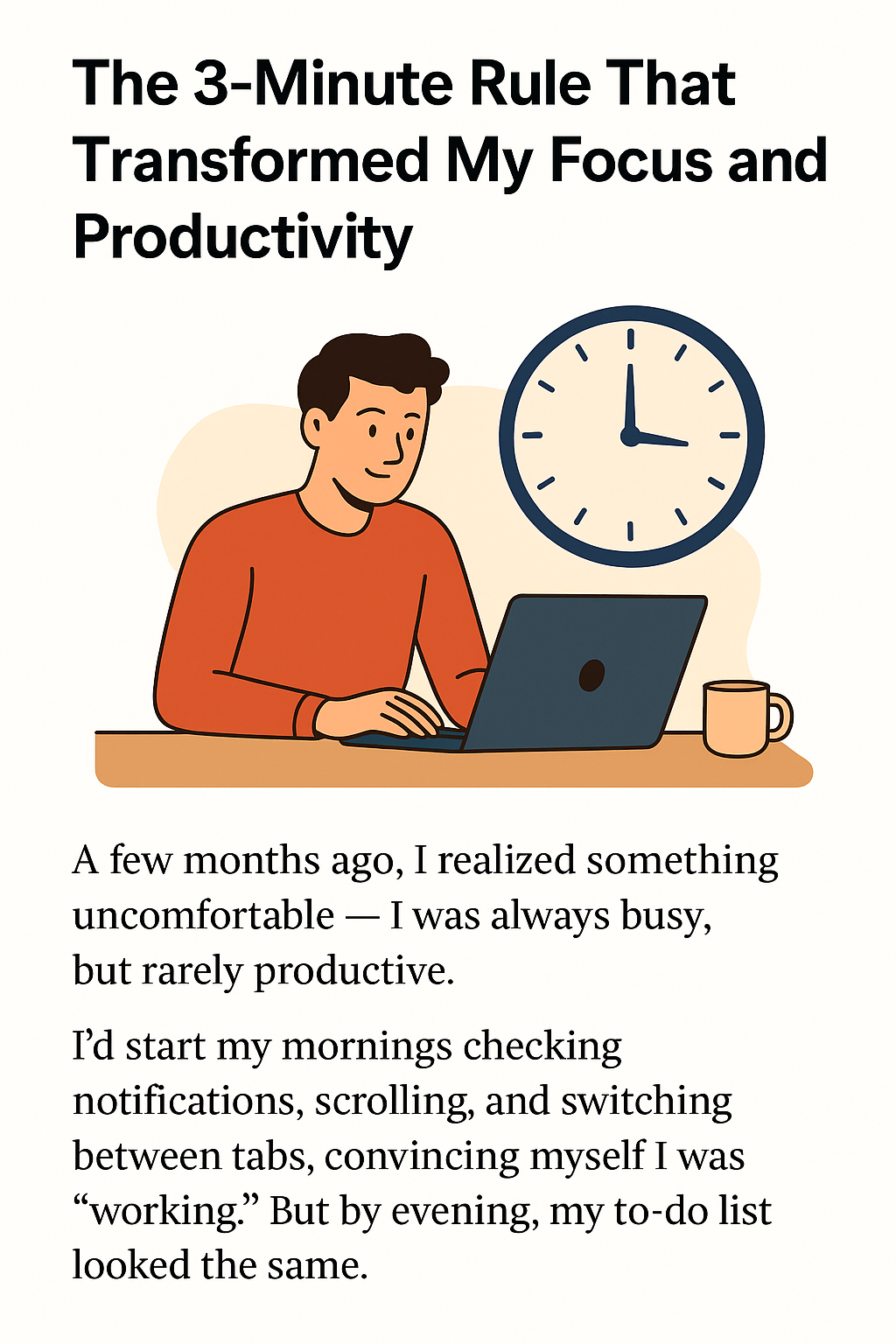 The 3-Minute Rule That Transformed My Focus and Productivity

A few months ago, I realized something uncomfortable — I was always busy, but rarely productive.

I'd start my mornings checking notifications, scrolling, and switching between tabs, convincing myself I was "working." But by evening, my to-do list looked the same.